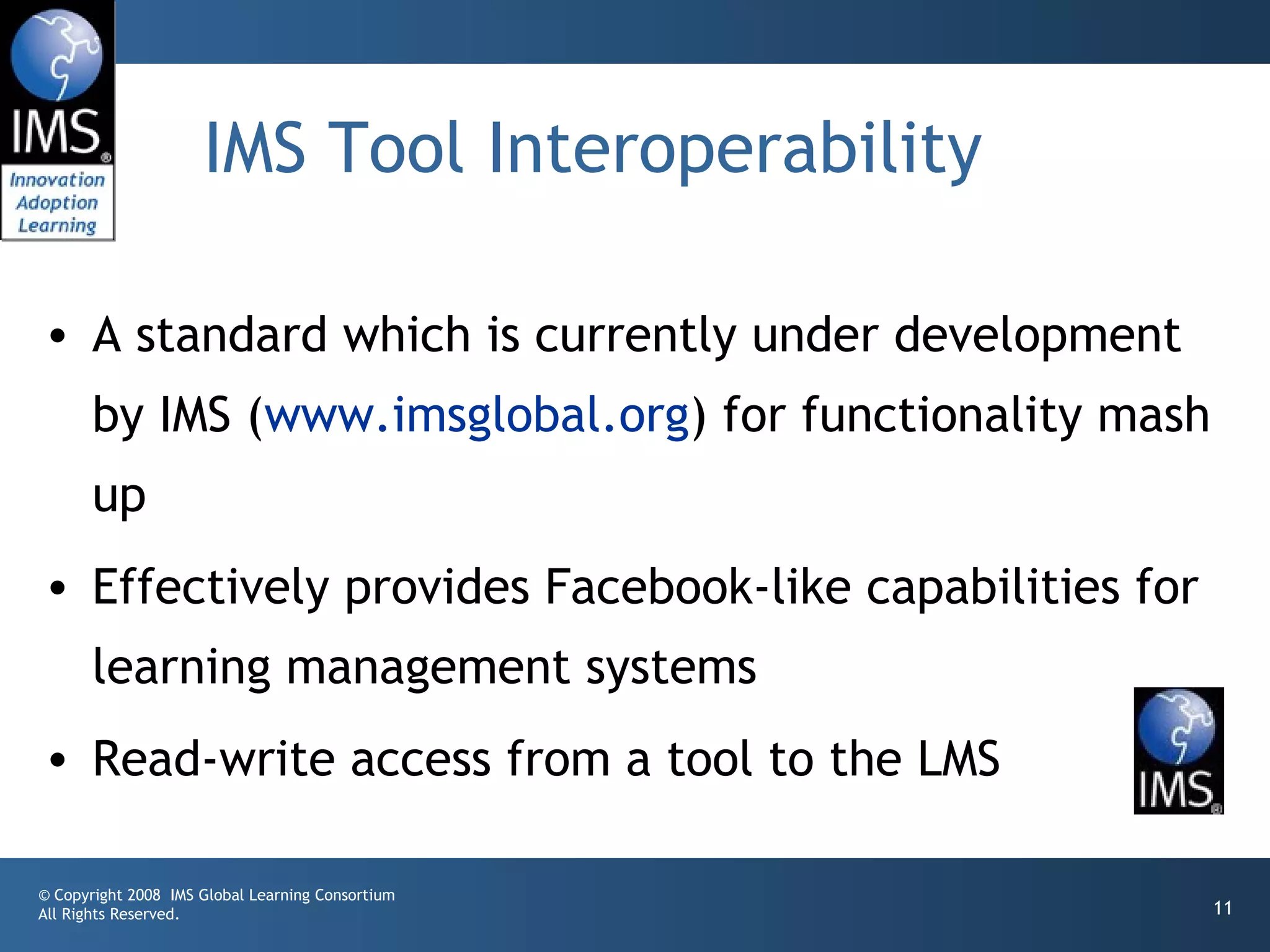 IMS®
Innovation
Adoption
Learning

IMS Tool Interoperability

• A standard which is currently under development by IMS (www.imsglobal.org) for functionality mash up

• Effectively provides Facebook-like capabilities for learning management systems

• Read-write access from a tool to the LMS

IMS®

© Copyright 2008 IMS Global Learning Consortium
All Rights Reserved.

11